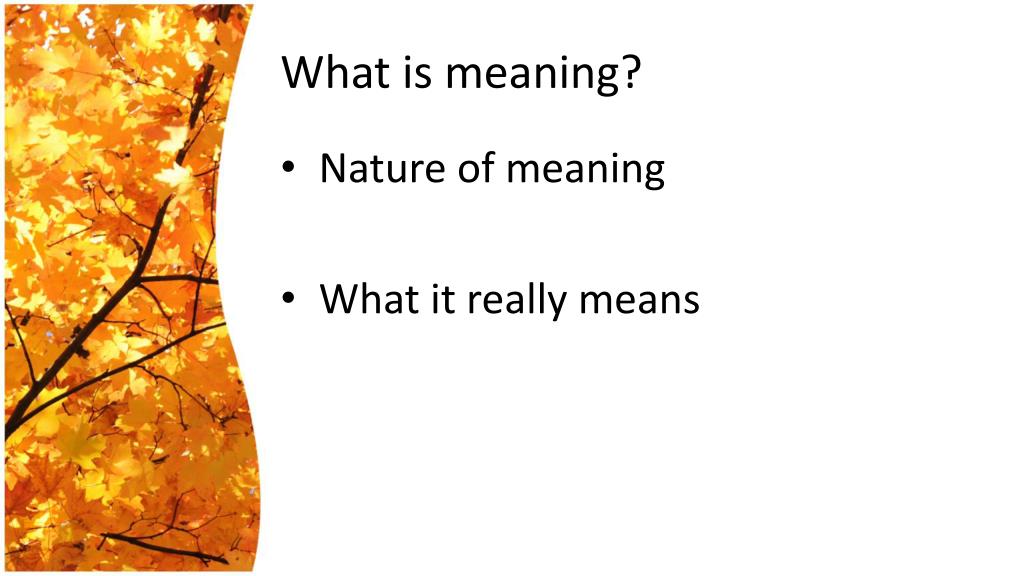 What is meaning?

• Nature of meaning

• What it really means